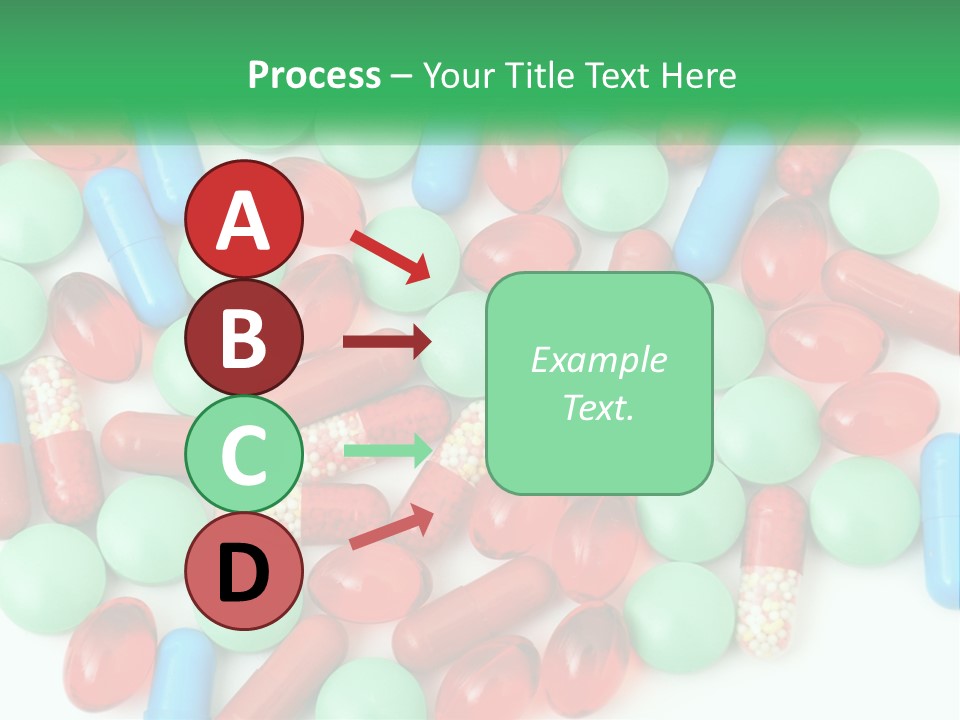 Process – Your Title Text Here

A

B

C

D

Example Text.